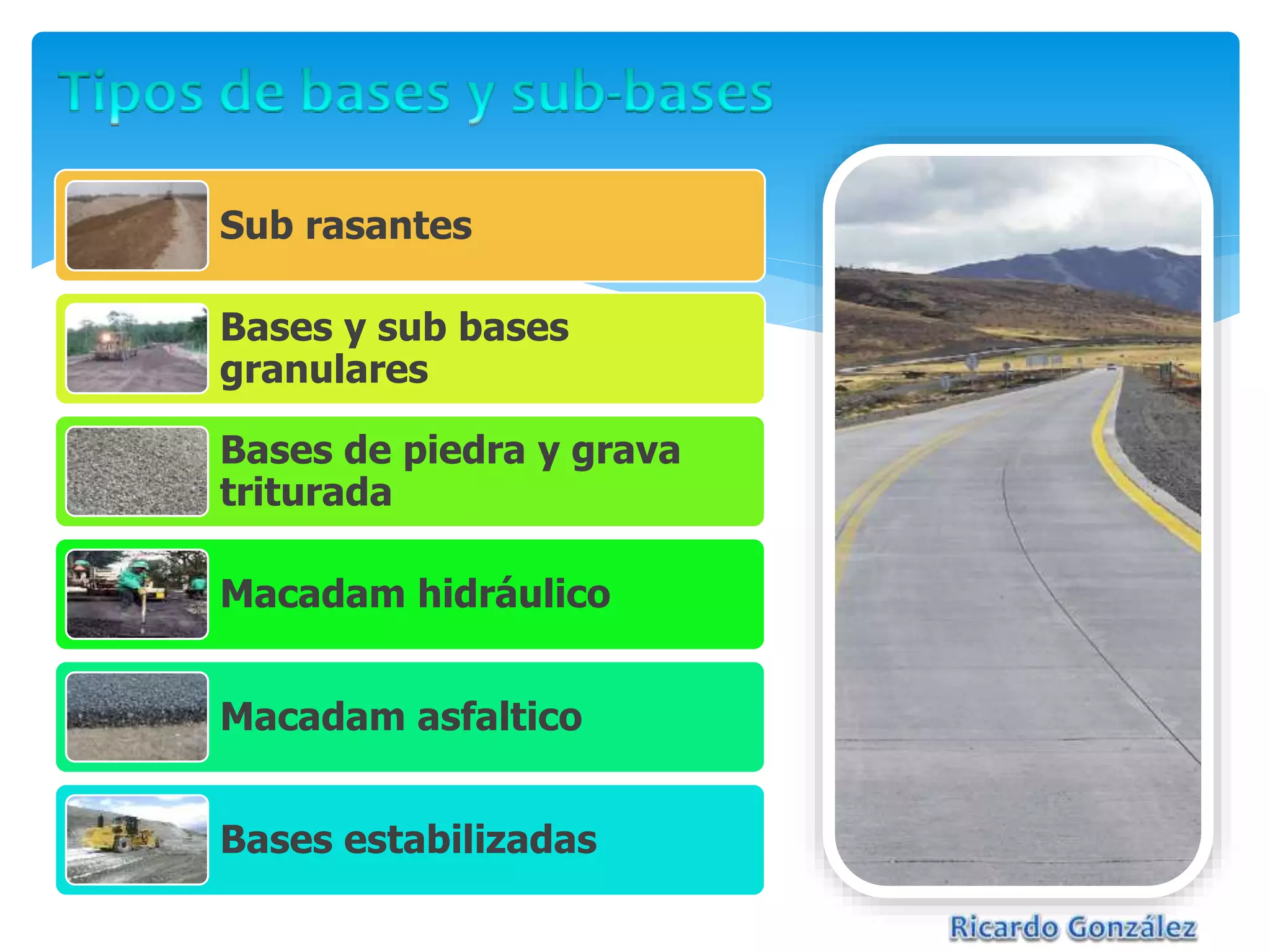 Tipos de bases y sub-bases

Sub rasantes

Bases y sub bases granulares

Bases de piedra y grava triturada

Macadam hidráulico

Macadam asfaltico

Bases estabilizadas

Ricardo González